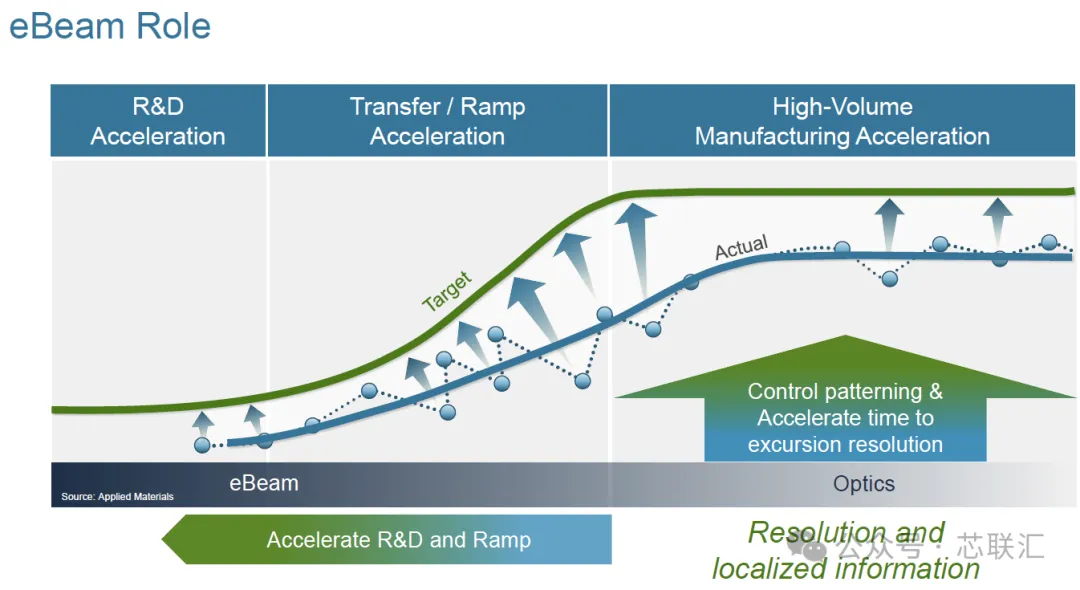 eBeam Role

R&D Acceleration

Transfer / Ramp Acceleration

High-Volume Manufacturing Acceleration

Target

Actual

Control patterning & Accelerate time to excursion resolution

Source: Applied Materials

eBeam

Optics

Accelerate R&D and Ramp

Resolution and localized information

公众号 · 芯联汇